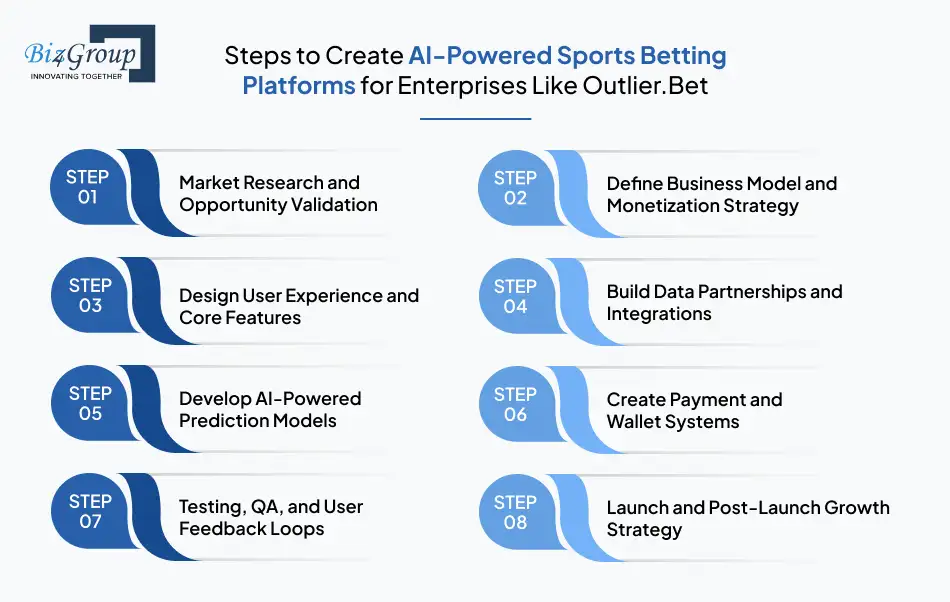 Biz4Group
INNOVATING TOGETHER

Steps to Create AI-Powered Sports Betting Platforms for Enterprises Like Outlier.Bet

STEP 01
Market Research and Opportunity Validation

STEP 02
Define Business Model and Monetization Strategy

STEP 03
Design User Experience and Core Features

STEP 04
Build Data Partnerships and Integrations

STEP 05
Develop AI-Powered Prediction Models

STEP 06
Create Payment and Wallet Systems

STEP 07
Testing, QA, and User Feedback Loops

STEP 08
Launch and Post-Launch Growth Strategy